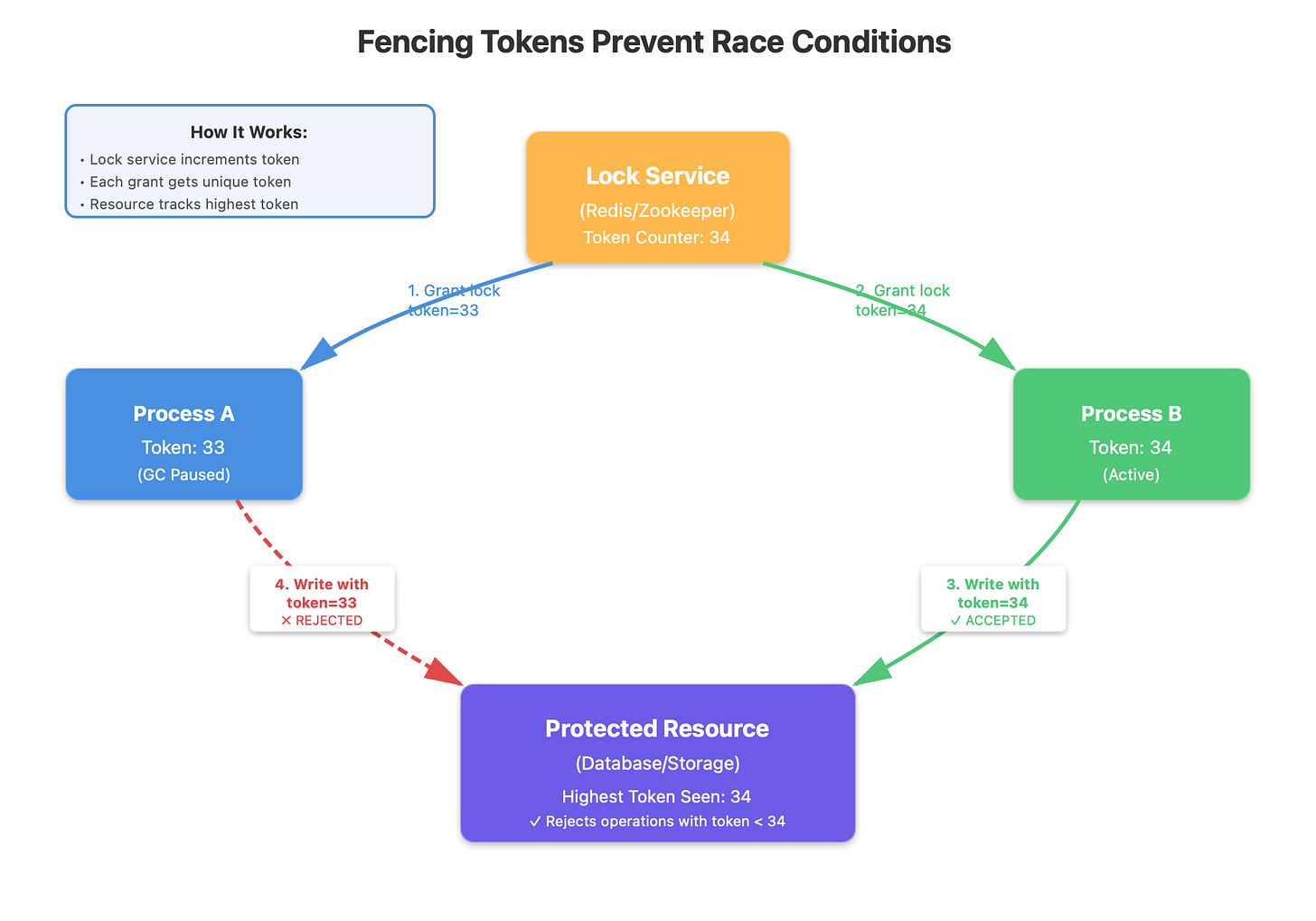 Fencing Tokens Prevent Race Conditions

How It Works:
• Lock service increments token
• Each grant gets unique token
• Resource tracks highest token

Lock Service
(Redis/Zookeeper)
Token Counter: 34

1. Grant lock
token=33

2. Grant lock
token=34

Process A
Token: 33
(GC Paused)

Process B
Token: 34
(Active)

4. Write with
token=33
✕ REJECTED

3. Write with
token=34
✓ ACCEPTED

Protected Resource
(Database/Storage)
Highest Token Seen: 34
✓ Rejects operations with token < 34